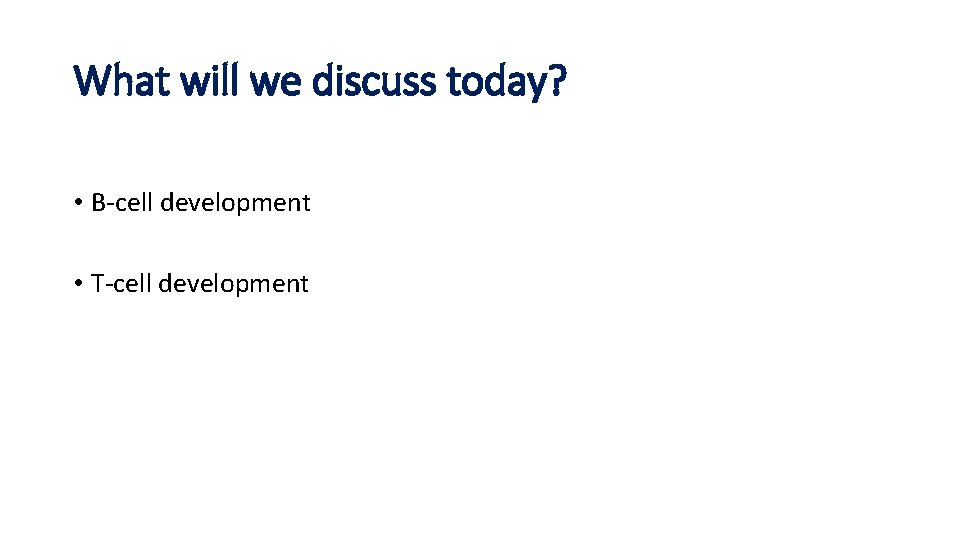 What will we discuss today?

• B-cell development

• T-cell development